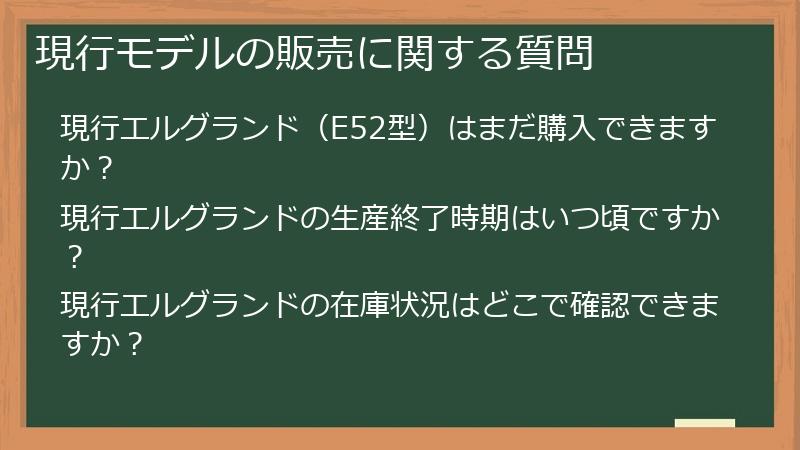 現行モデルの販売に関する質問

現行エルグランド（E52型）はまだ購入できますか？

現行エルグランドの生産終了時期はいつ頃ですか？

現行エルグランドの在庫状況はどこで確認できますか？